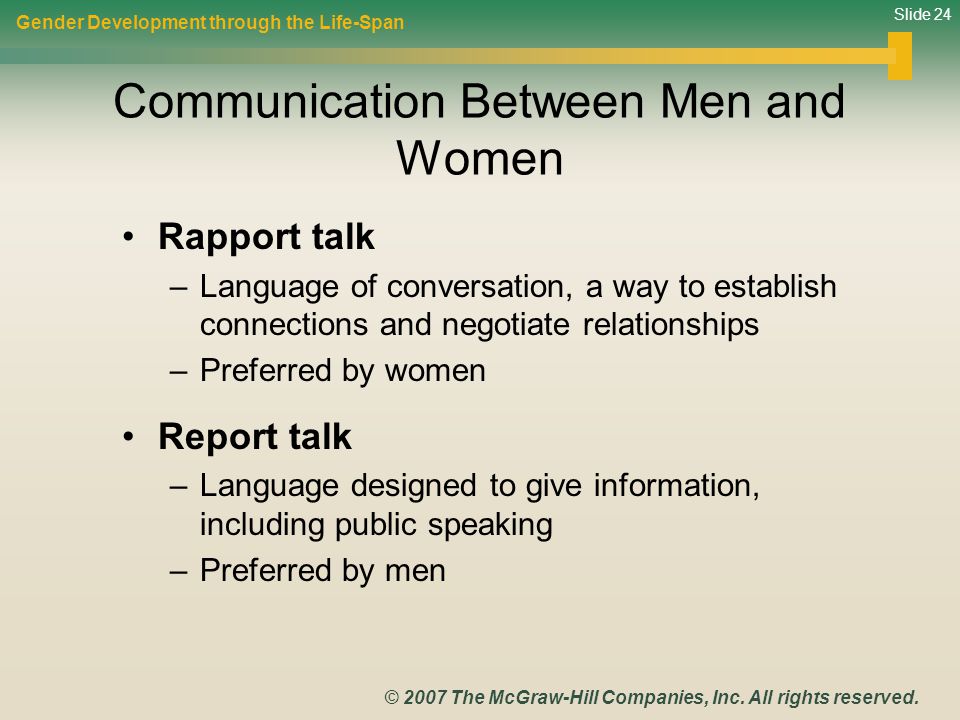 Gender Development through the Life-Span

Slide 24

Communication Between Men and Women

• Rapport talk
– Language of conversation, a way to establish connections and negotiate relationships
– Preferred by women

• Report talk
– Language designed to give information, including public speaking
– Preferred by men

© 2007 The McGraw-Hill Companies, Inc. All rights reserved.